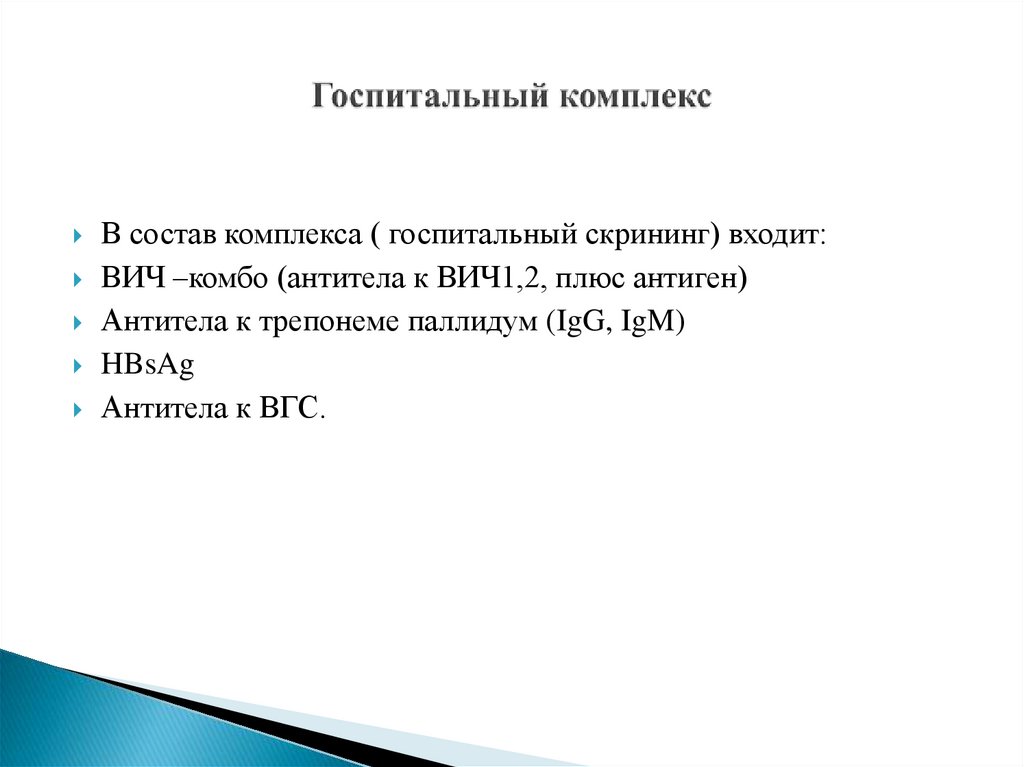 Госпитальный комплекс

В состав комплекса ( госпитальный скрининг) входит:

ВИЧ –комбо (антитела к ВИЧ1,2, плюс антиген)

Антитела к трепонеме паллидум (IgG, IgM)

HBsAg

Антитела к ВГС.